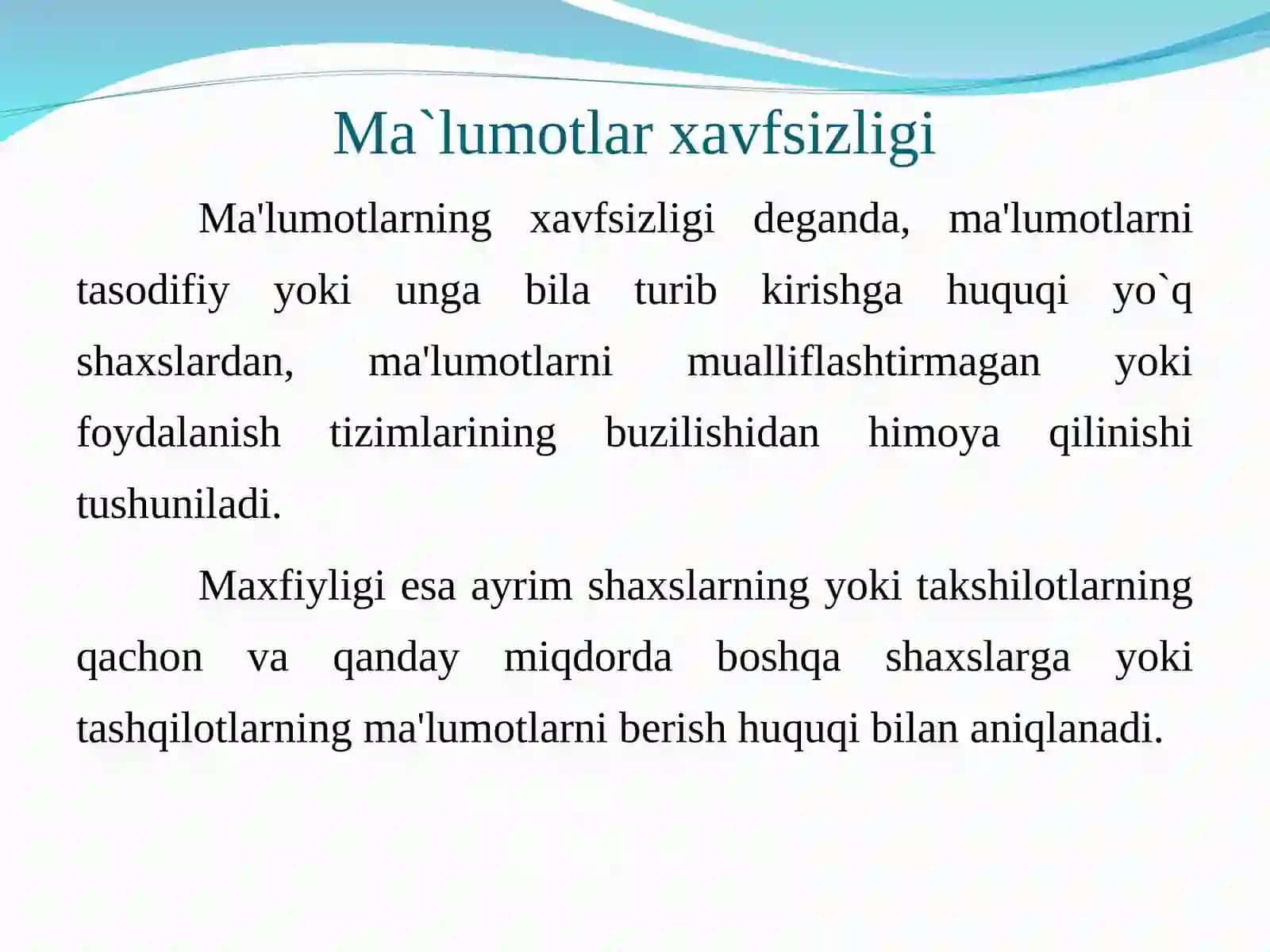 Ma`lumotlar xavfsizligi

Ma'lumotlarning xavfsizligi deganda, ma'lumotlarni tasodifiy yoki unga bila turib kirishga huquqi yo`q shaxslardan, ma'lumotlarni mualliflashtirmagan yoki foydalanish tizimlarining buzilishidan himoya qilinishi tushuniladi.

Maxfiyligi esa ayrim shaxslarning yoki takshilotlarning qachon va qanday miqdorda boshqa shaxslarga yoki tashqilotlarning ma'lumotlarni berish huquqi bilan aniqlanadi.